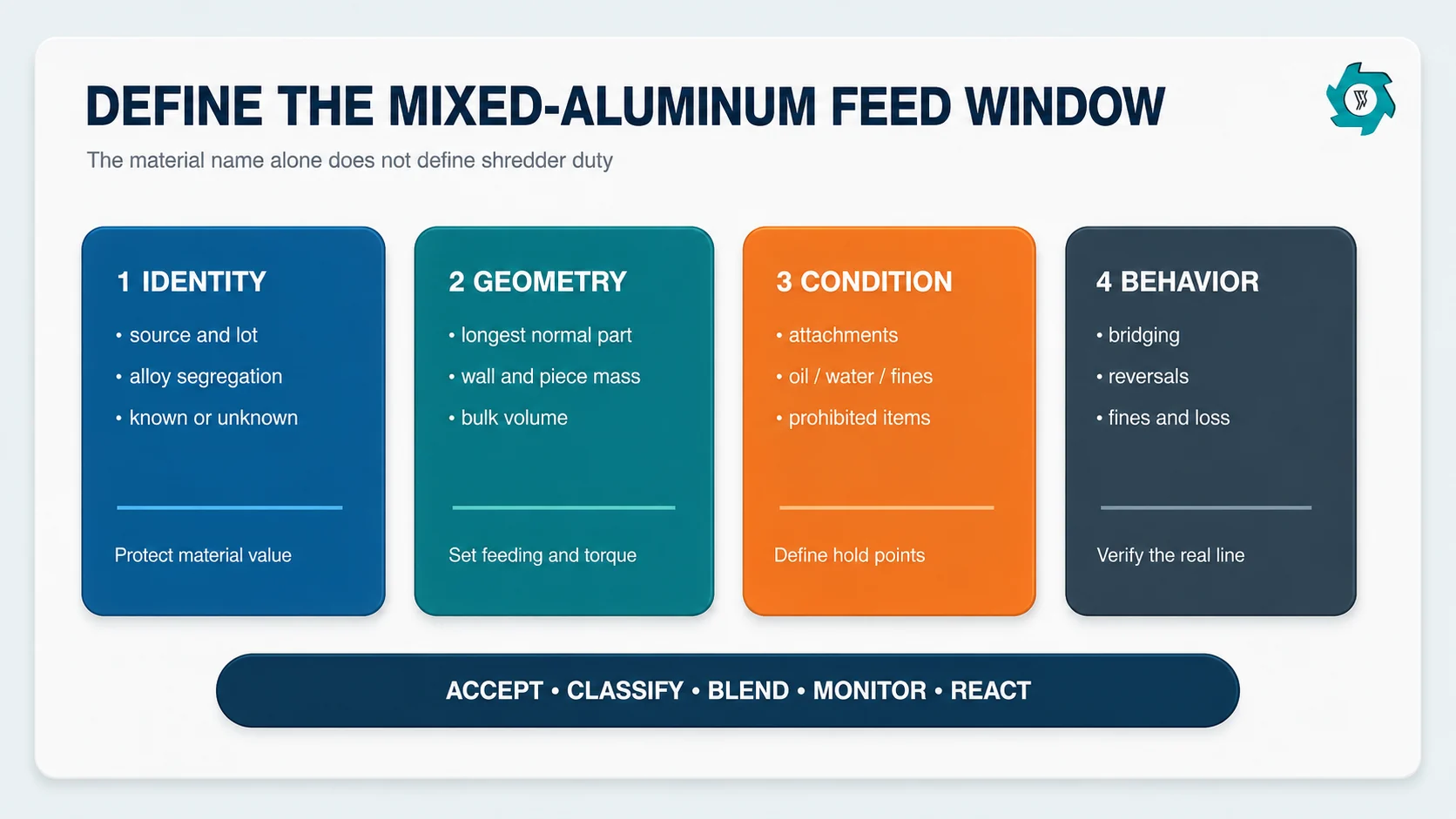 DEFINE THE MIXED-ALUMINUM FEED WINDOW

The material name alone does not define shredder duty

1 IDENTITY

• source and lot
• alloy segregation
• known or unknown

Protect material value

2 GEOMETRY

• longest normal part
• wall and piece mass
• bulk volume

Set feeding and torque

3 CONDITION

• attachments
• oil / water / fines
• prohibited items

Define hold points

4 BEHAVIOR

• bridging
• reversals
• fines and loss

Verify the real line

ACCEPT • CLASSIFY • BLEND • MONITOR • REACT